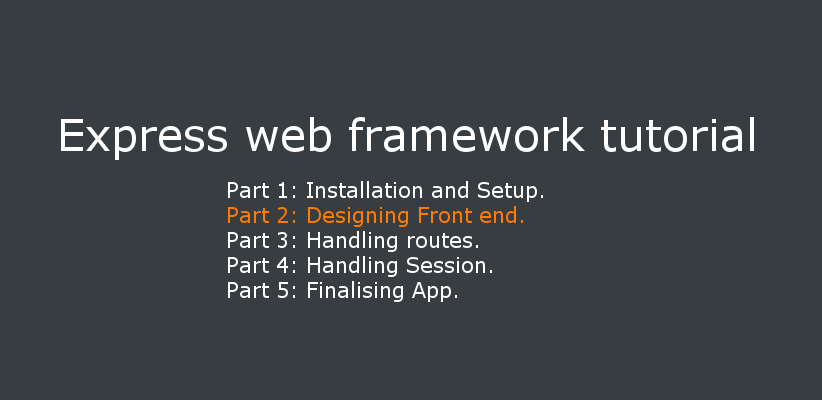 Express web framework tutorial

Part 1: Installation and Setup.
Part 2: Designing Front end.
Part 3: Handling routes.
Part 4: Handling Session.
Part 5: Finalising App.